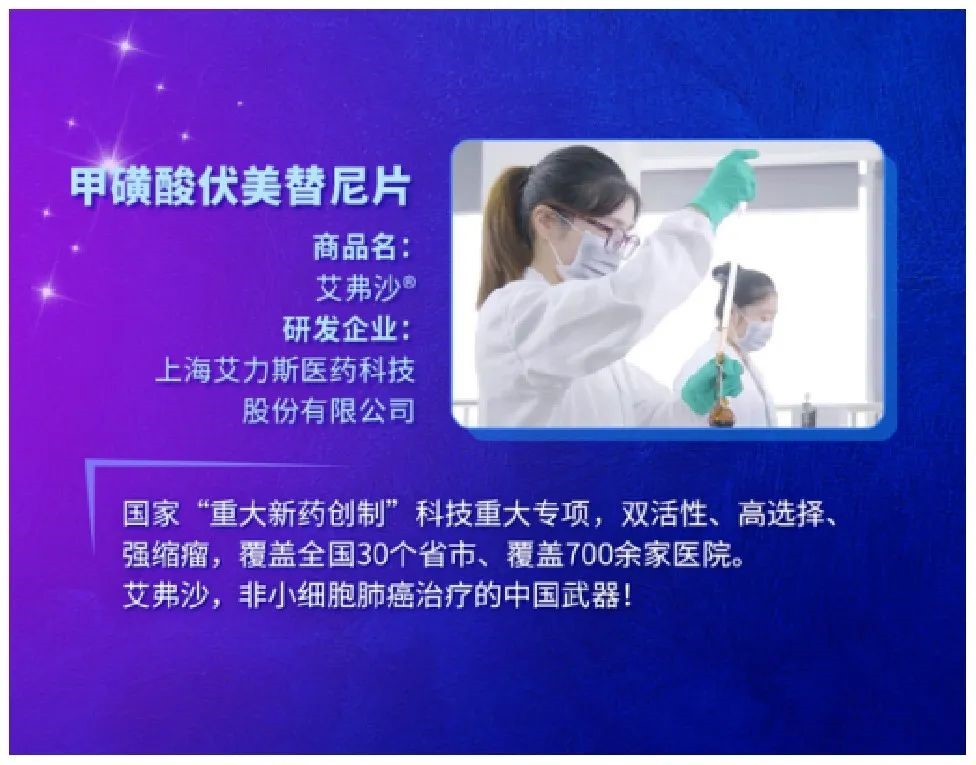 甲磺酸伏美替尼片

商品名：
艾弗沙®
研发企业：
上海艾力斯医药科技股份有限公司

国家“重大新药创制”科技重大专项，双活性、高选择、强缩瘤，覆盖全国30个省市、覆盖700余家医院。
艾弗沙，非小细胞肺癌治疗的中国武器！